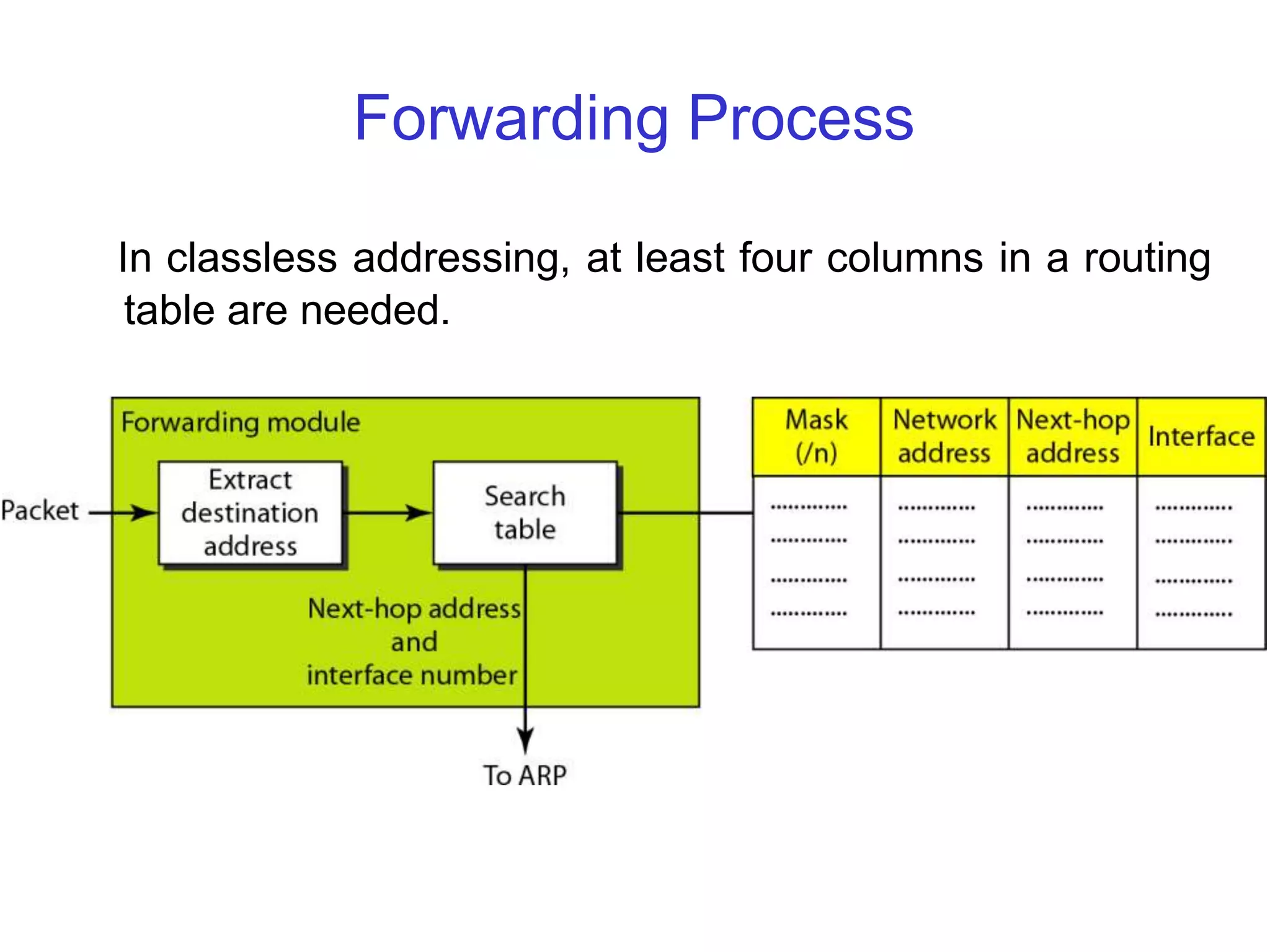 Forwarding Process

In classless addressing, at least four columns in a routing table are needed.

Forwarding module

Packet

Extract destination address

Search table

Next-hop address and interface number

To ARP

| Mask (/n) | Network address | Next-hop address | Interface |
|---|---|---|---|
| .............. | .............. | .............. | .............. |
| .............. | .............. | .............. | .............. |
| .............. | .............. | .............. | .............. |
| .............. | .............. | .............. | .............. |